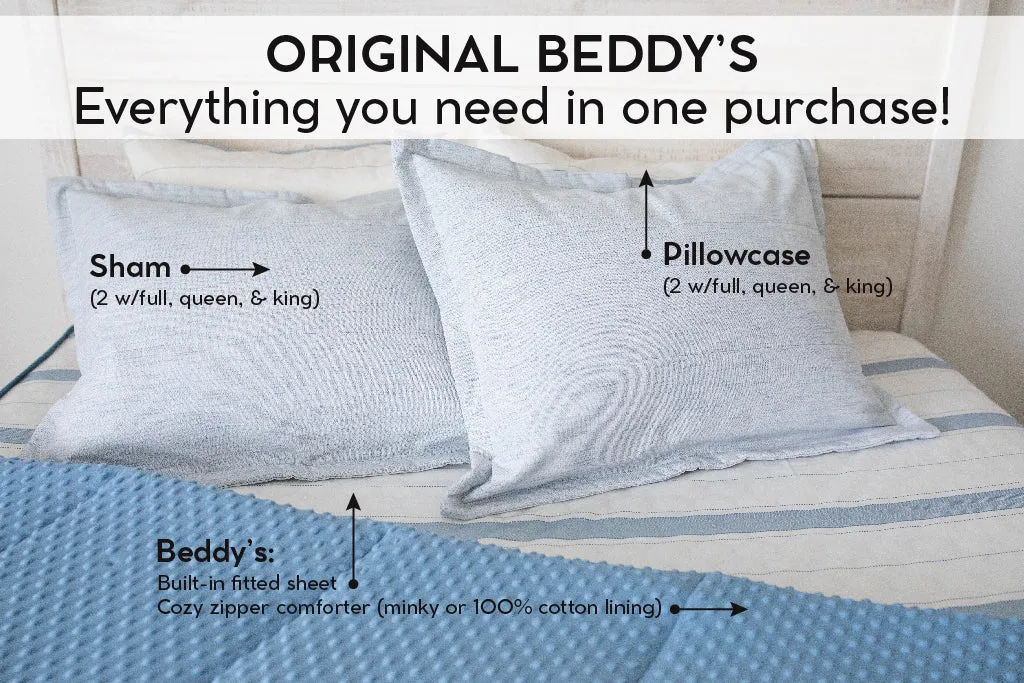 ORIGINAL BEDDY'S
Everything you need in one purchase!

Sham
(2 w/full, queen, & king)

Pillowcase
(2 w/full, queen, & king)

Beddy's:
Built-in fitted sheet
Cozy zipper comforter (minky or 100% cotton lining)